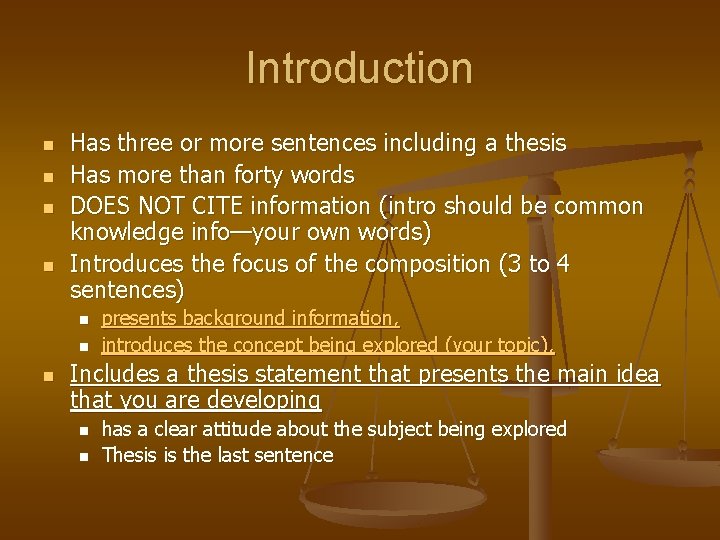 Introduction

- Has three or more sentences including a thesis
- Has more than forty words
- DOES NOT CITE information (intro should be common knowledge info—your own words)
- Introduces the focus of the composition (3 to 4 sentences)
  - presents background information,
  - introduces the concept being explored (your topic).
- Includes a thesis statement that presents the main idea that you are developing
  - has a clear attitude about the subject being explored
  - Thesis is the last sentence